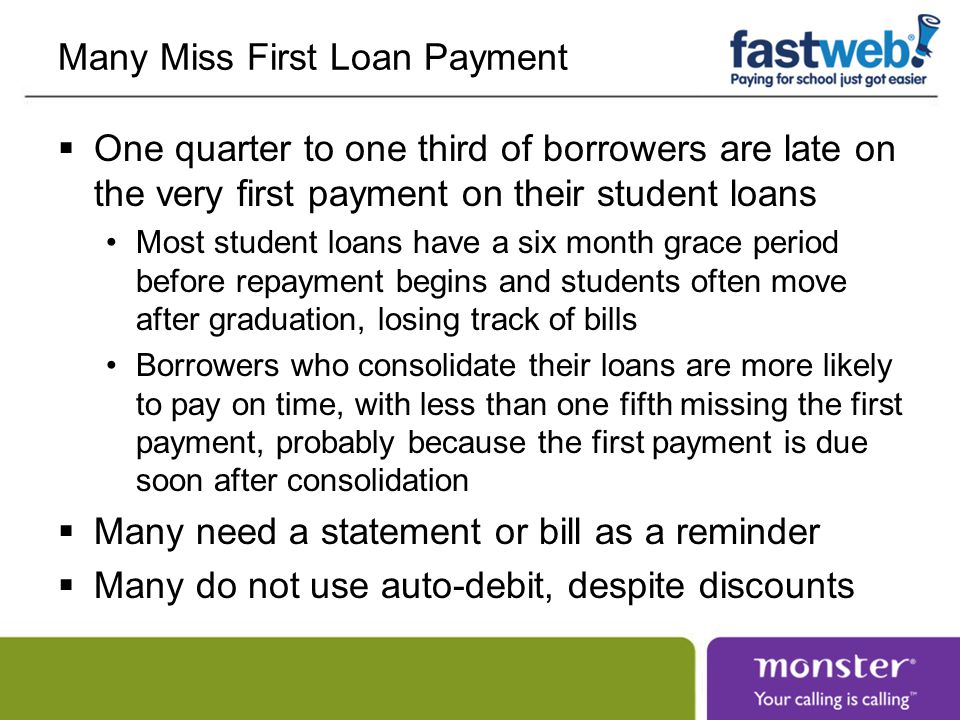 Many Miss First Loan Payment

fastweb!
Paying for school just got easier

▪ One quarter to one third of borrowers are late on the very first payment on their student loans

• Most student loans have a six month grace period before repayment begins and students often move after graduation, losing track of bills

• Borrowers who consolidate their loans are more likely to pay on time, with less than one fifth missing the first payment, probably because the first payment is due soon after consolidation

▪ Many need a statement or bill as a reminder

▪ Many do not use auto-debit, despite discounts

monster®
Your calling is calling™